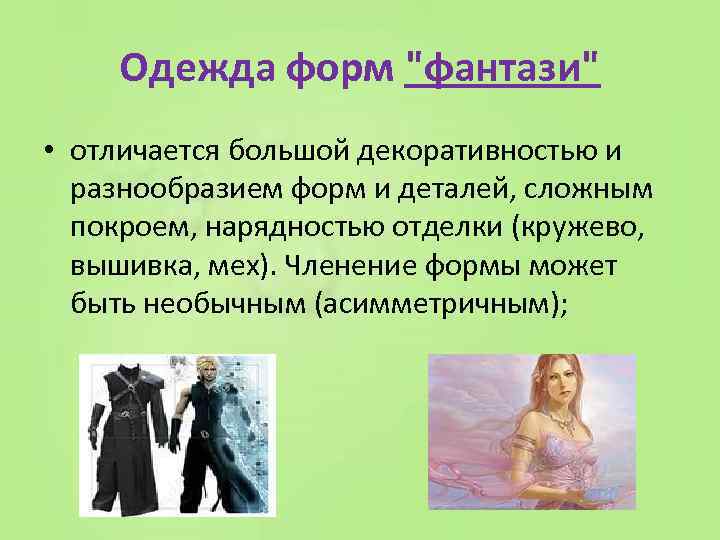 Одежда форм "фантази"

• отличается большой декоративностью и разнообразием форм и деталей, сложным покроем, нарядностью отделки (кружево, вышивка, мех). Членение формы может быть необычным (асимметричным);